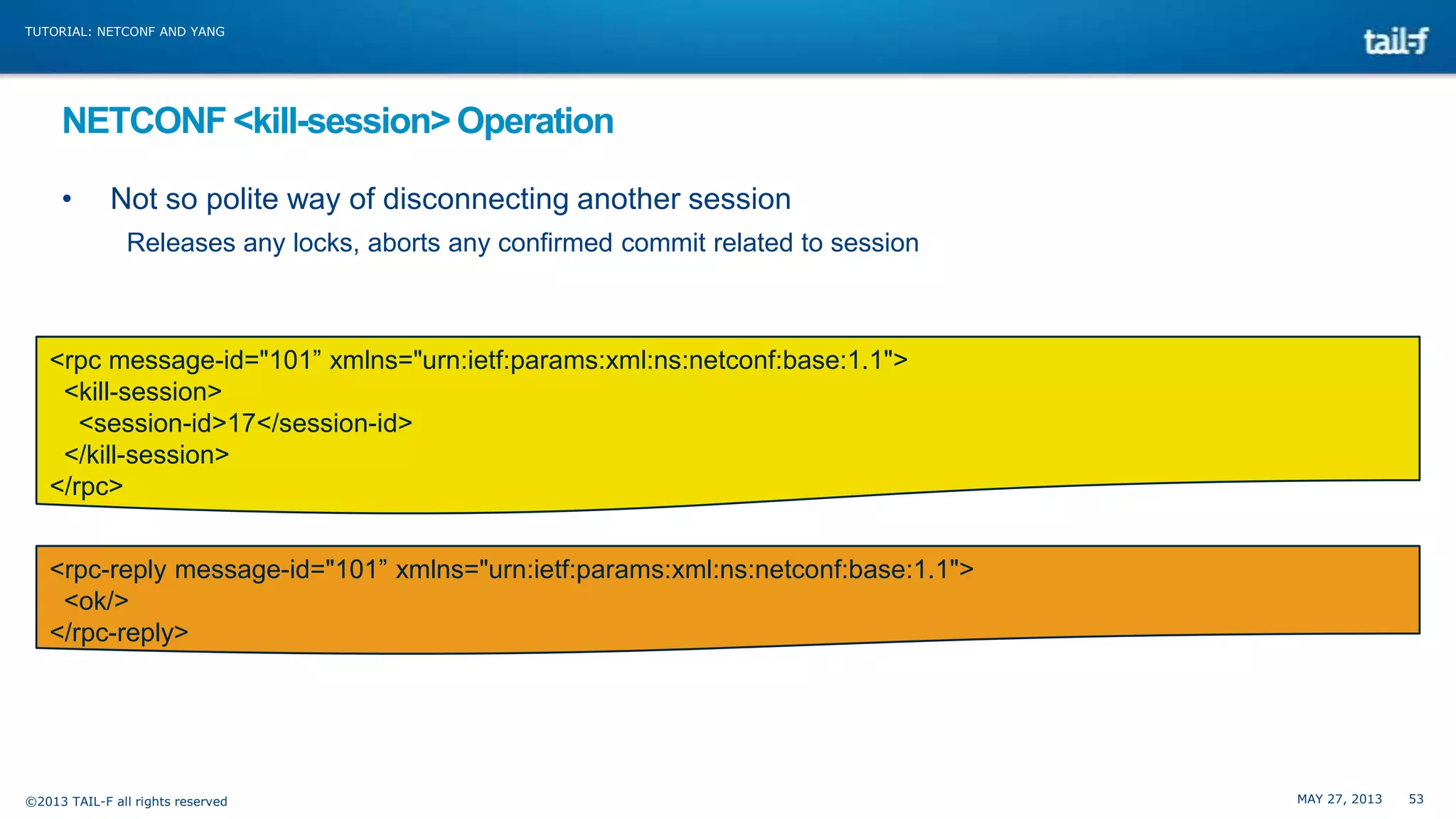 TUTORIAL: NETCONF AND YANG

tail-f

NETCONF <kill-session> Operation

• Not so polite way of disconnecting another session

Releases any locks, aborts any confirmed commit related to session

<rpc message-id="101” xmlns="urn:ietf:params:xml:ns:netconf:base:1.1">
<kill-session>
<session-id>17</session-id>
</kill-session>
</rpc>

<rpc-reply message-id="101” xmlns="urn:ietf:params:xml:ns:netconf:base:1.1">
<ok/>
</rpc-reply>

©2013 TAIL-F all rights reserved

MAY 27, 2013 53